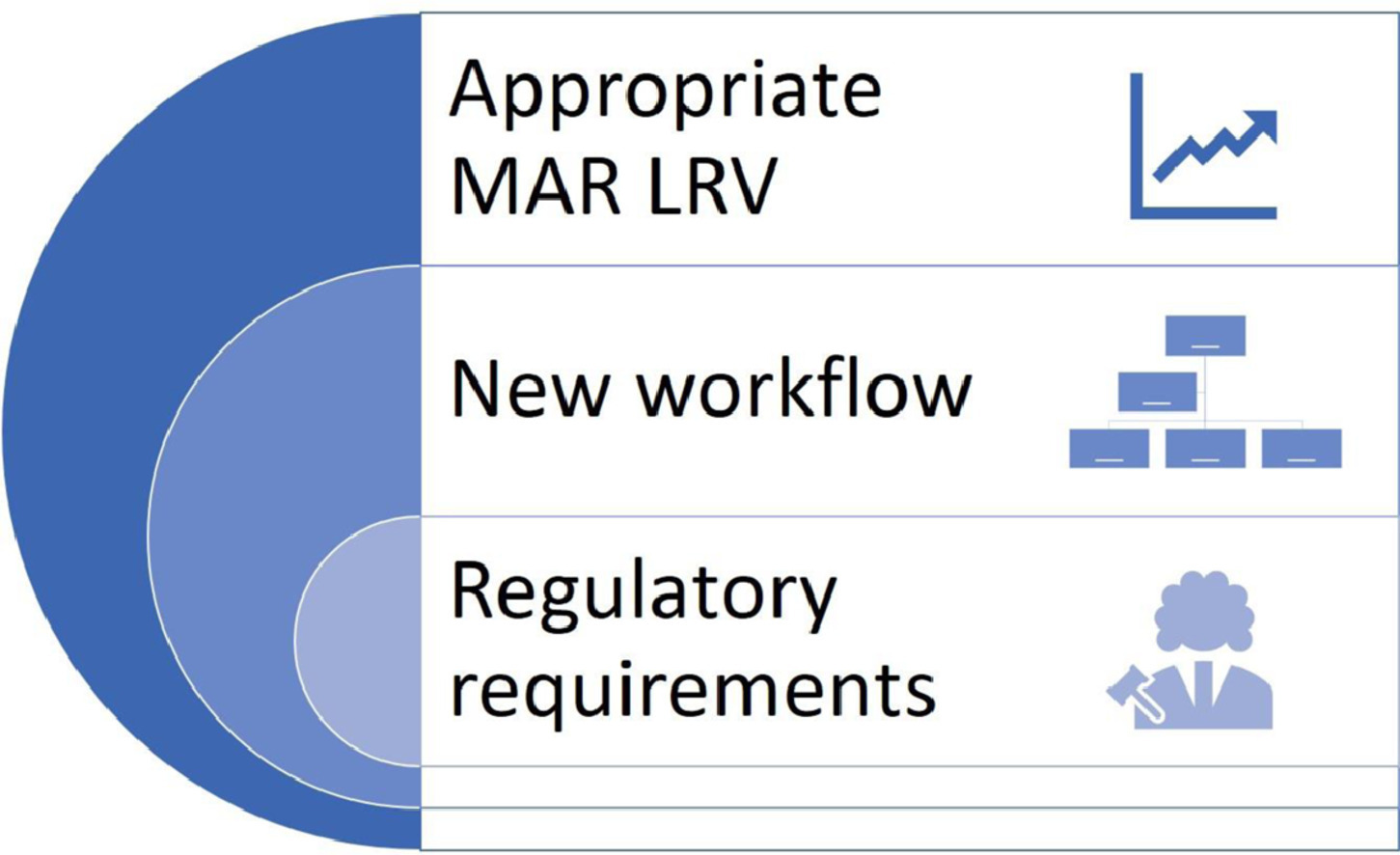 Appropriate MAR LRV

New workflow

Regulatory requirements